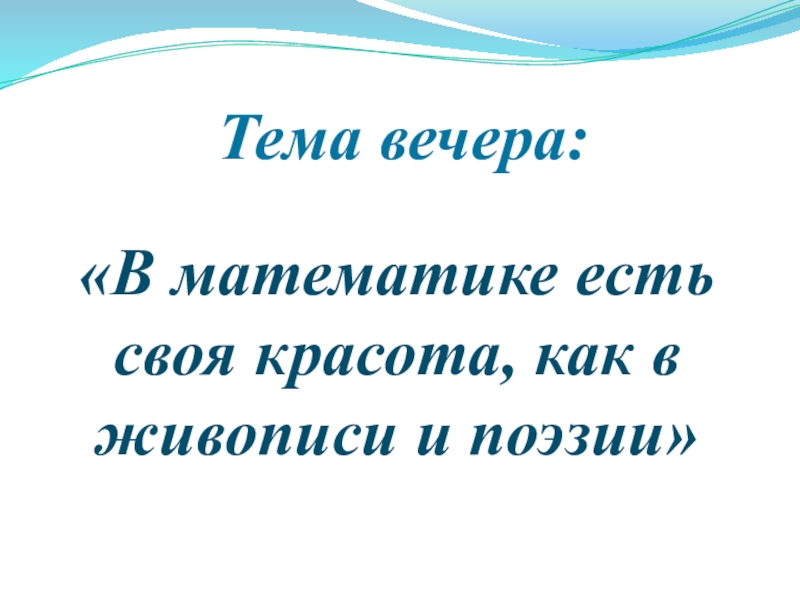 Тема вечера:

«В математике есть своя красота, как в живописи и поэзии»